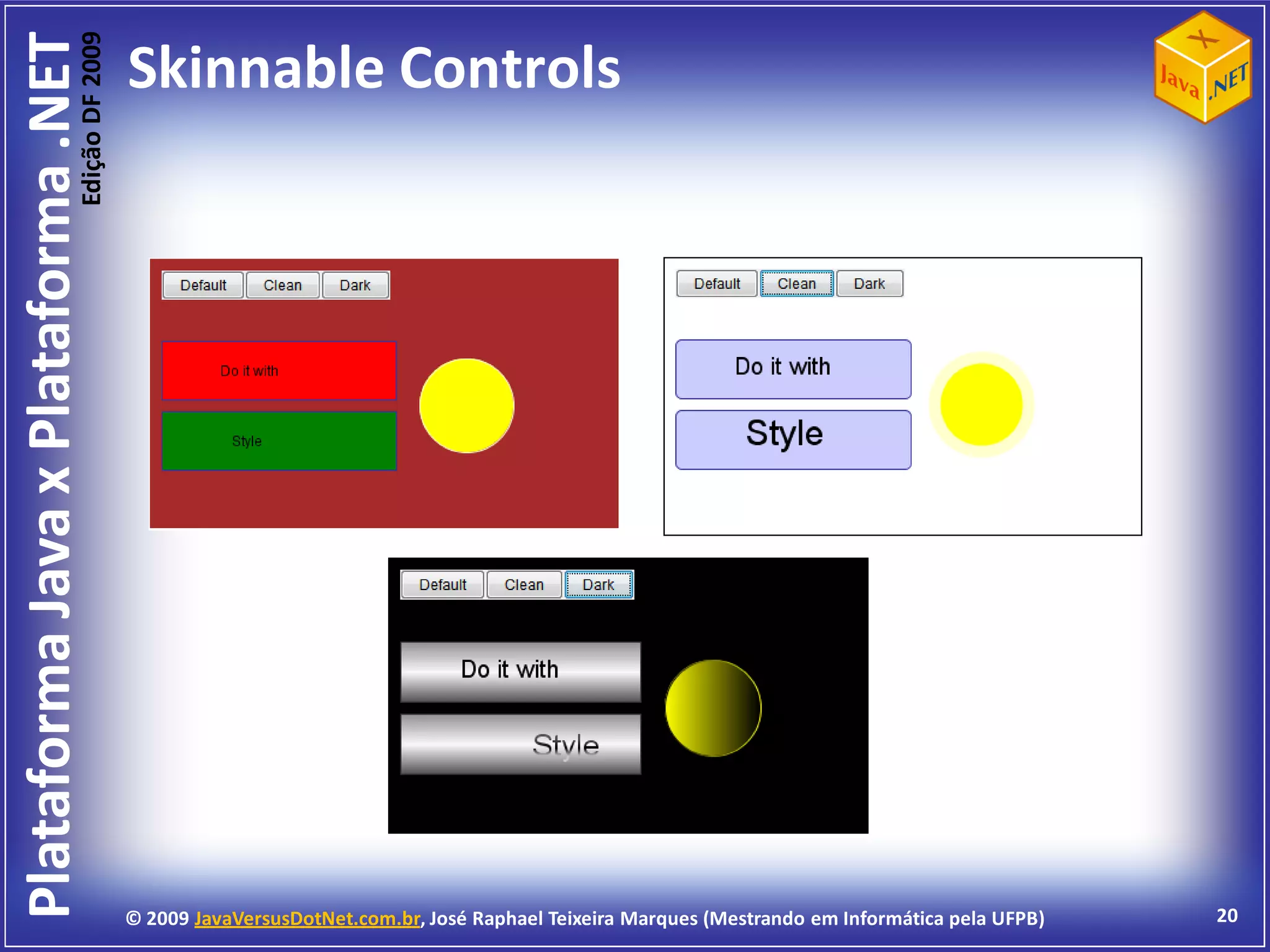 Plataforma Java x Plataforma .NET
Edição DF 2009

Skinnable Controls

X
Java
.NET

Default Clean Dark

Do it with

Style

Default Clean Dark

Do it with

Style

Default Clean Dark

Do it with

Style

© 2009 JavaVersusDotNet.com.br, José Raphael Teixeira Marques (Mestrando em Informática pela UFPB)

20